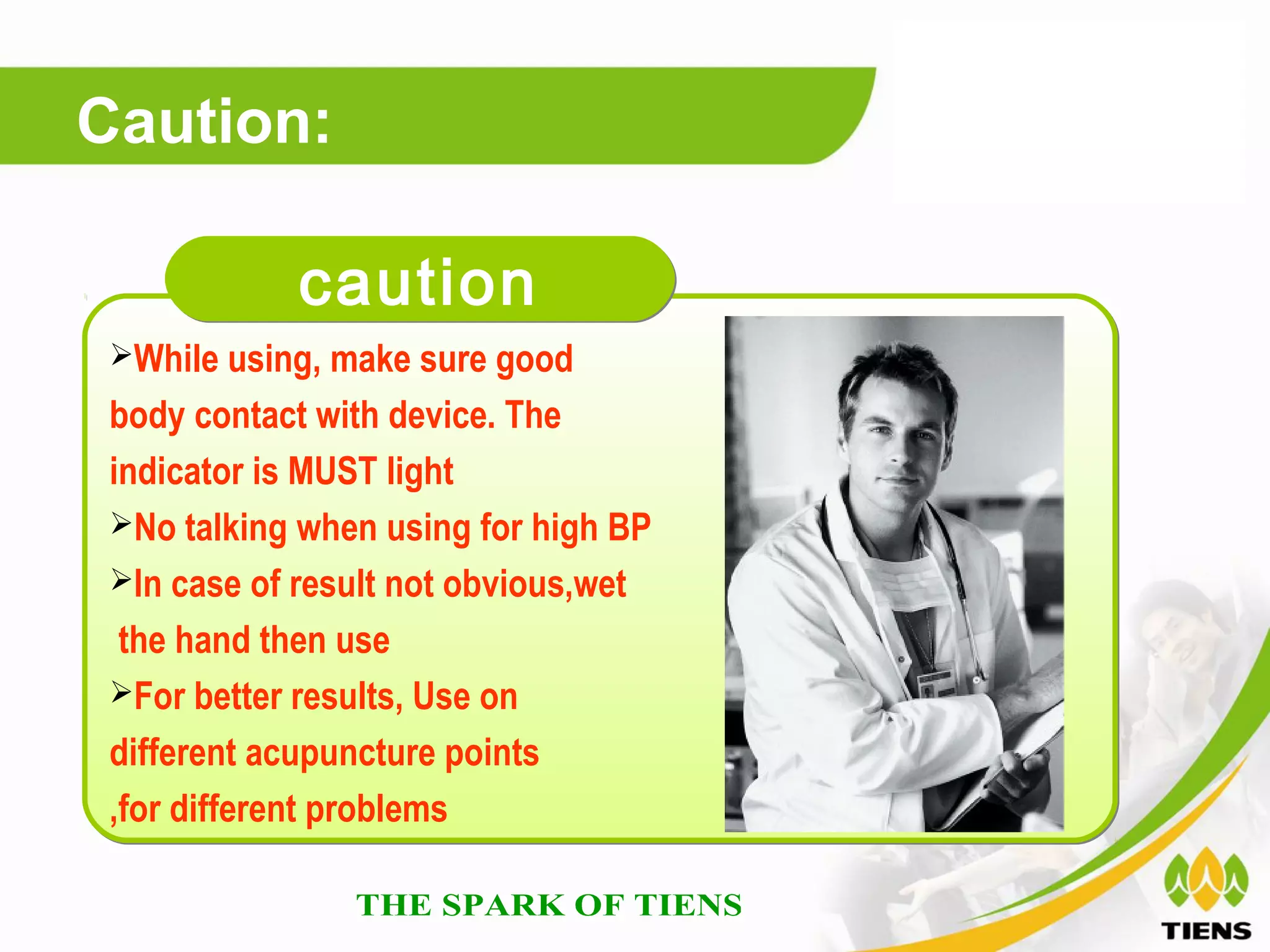 Caution:

caution

➢While using, make sure good body contact with device. The indicator is MUST light

➢No talking when using for high BP

➢In case of result not obvious,wet the hand then use

➢For better results, Use on different acupuncture points ,for different problems

THE SPARK OF TIENS

TIENS